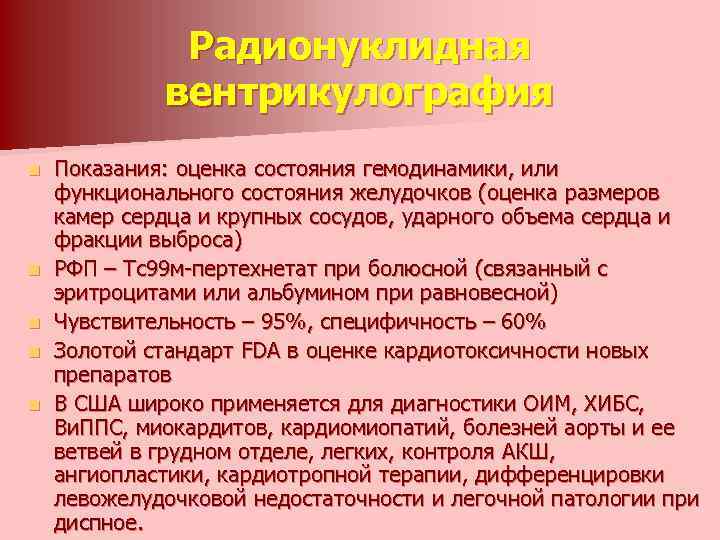 Радионуклидная вентрикулография

Показания: оценка состояния гемодинамики, или функционального состояния желудочков (оценка размеров камер сердца и крупных сосудов, ударного объема сердца и фракции выброса)

РФП – Тс99м-пертехнетат при болюсной (связанный с эритроцитами или альбумином при равновесной)

Чувствительность – 95%, специфичность – 60%

Золотой стандарт FDA в оценке кардиотоксичности новых препаратов

В США широко применяется для диагностики ОИМ, ХИБС, ВиППС, миокардитов, кардиомиопатий, болезней аорты и ее ветвей в грудном отделе, легких, контроля АКШ, ангиопластики, кардиотропной терапии, дифференцировки левожелудочковой недостаточности и легочной патологии при диспное.